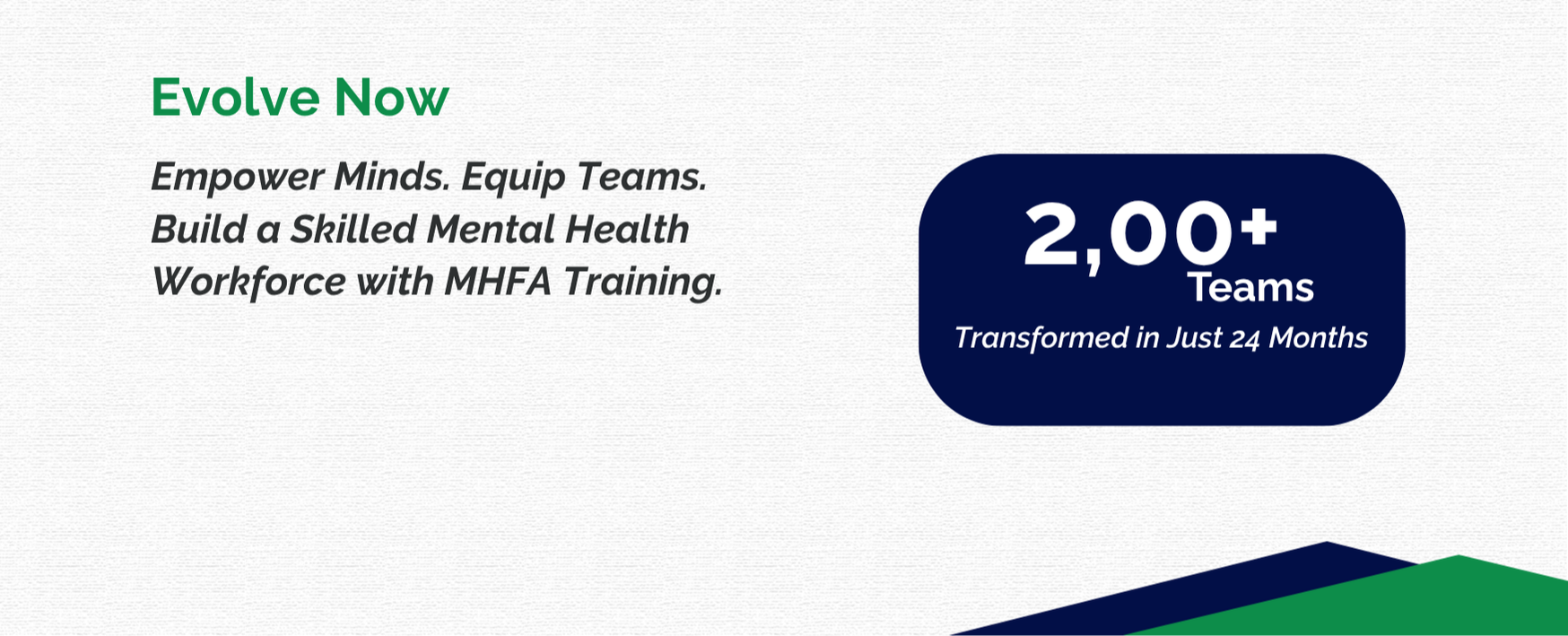 Evolve Now

Empower Minds. Equip Teams. Build a Skilled Mental Health Workforce with MHFA Training.

2,00+
Teams
Transformed in Just 24 Months